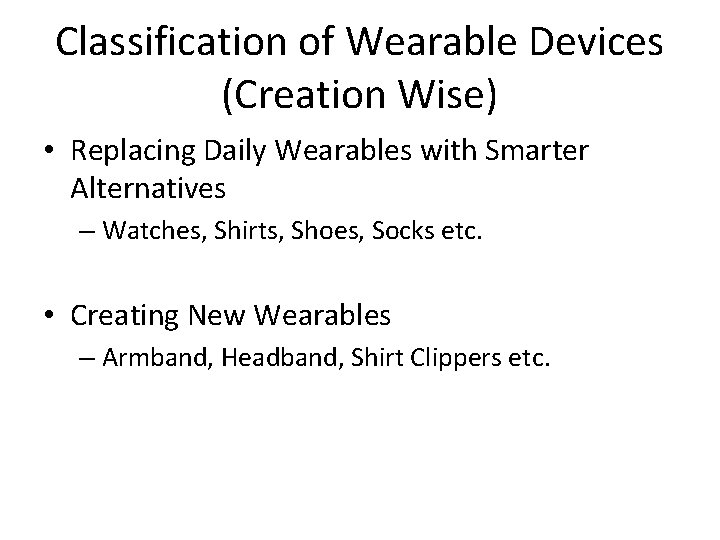 Classification of Wearable Devices (Creation Wise)

• Replacing Daily Wearables with Smarter Alternatives
– Watches, Shirts, Shoes, Socks etc.

• Creating New Wearables
– Armband, Headband, Shirt Clippers etc.